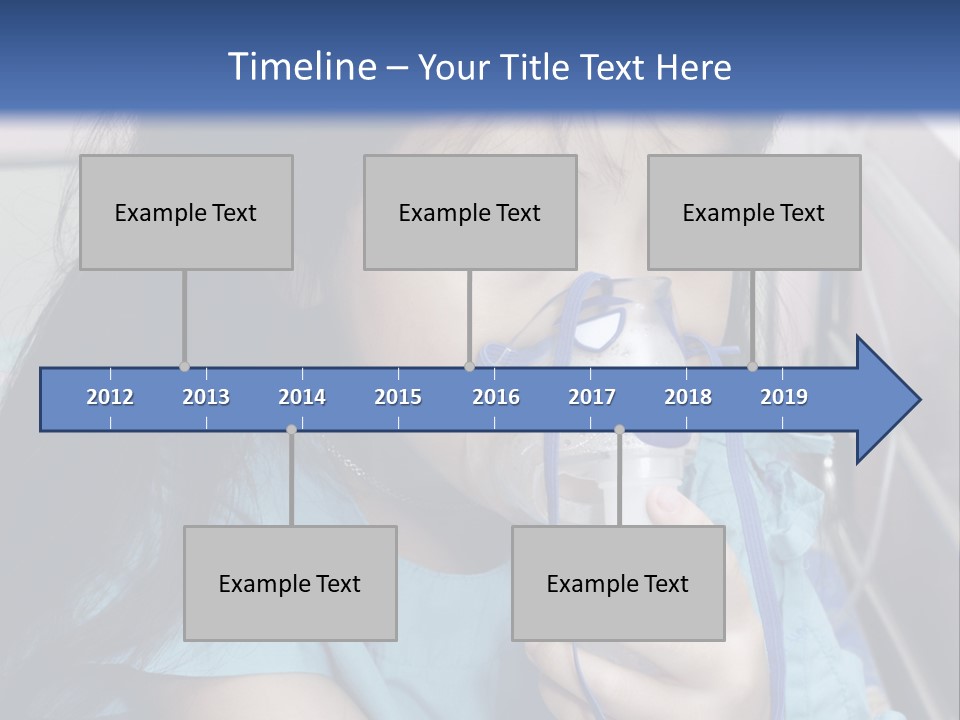 Timeline – Your Title Text Here

Example Text

Example Text

Example Text

2012 2013 2014 2015 2016 2017 2018 2019

Example Text

Example Text